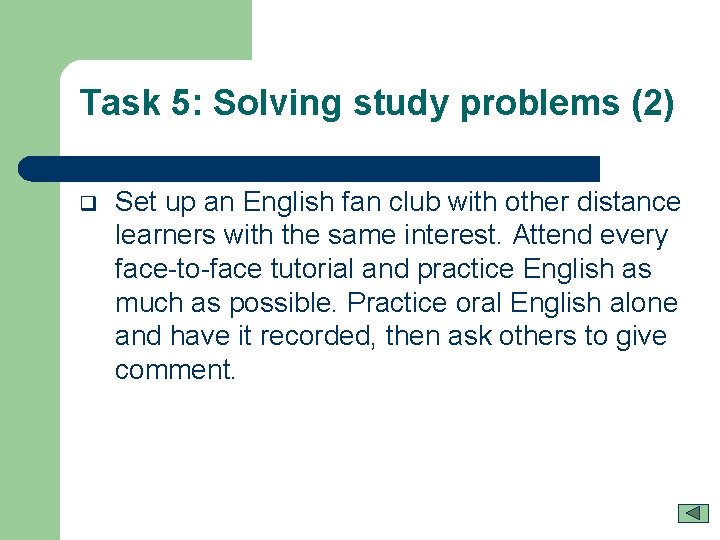 Task 5: Solving study problems (2)

Set up an English fan club with other distance learners with the same interest. Attend every face-to-face tutorial and practice English as much as possible. Practice oral English alone and have it recorded, then ask others to give comment.